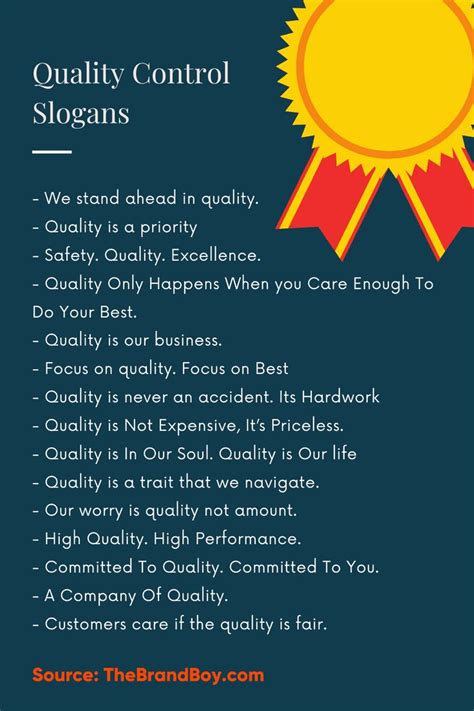 Quality Control Slogans

- We stand ahead in quality.
- Quality is a priority
- Safety. Quality. Excellence.
- Quality Only Happens When you Care Enough To Do Your Best.
- Quality is our business.
- Focus on quality. Focus on Best
- Quality is never an accident. Its Hardwork
- Quality is Not Expensive, It's Priceless.
- Quality is In Our Soul. Quality is Our life
- Quality is a trait that we navigate.
- Our worry is quality not amount.
- High Quality. High Performance.
- Committed To Quality. Committed To You.
- A Company Of Quality.
- Customers care if the quality is fair.

Source: TheBrandBoy.com